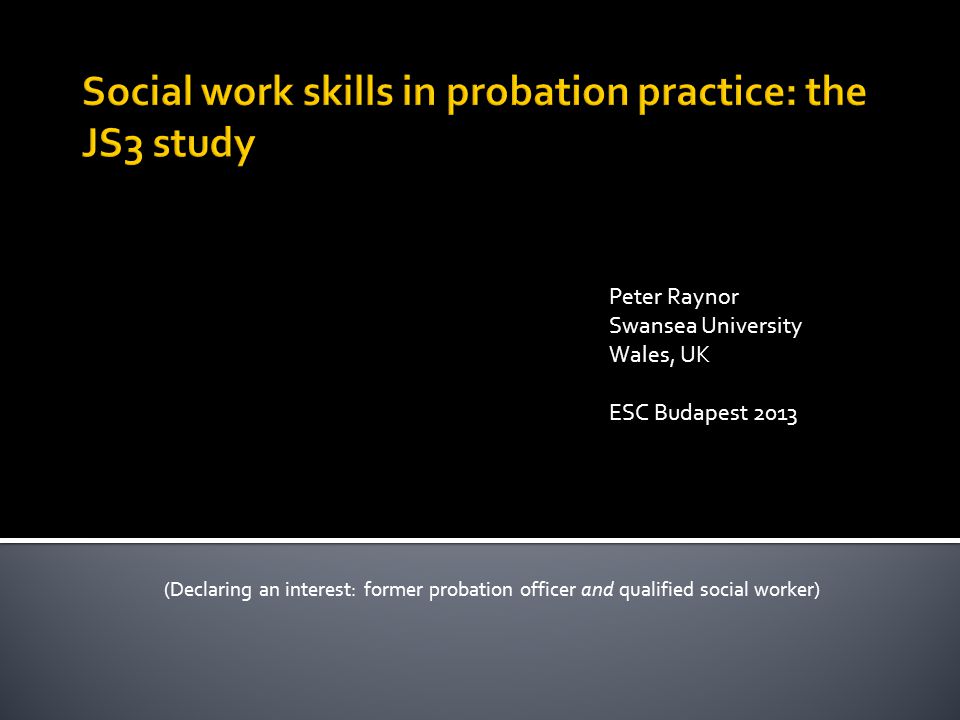 Social work skills in probation practice: the JS3 study

Peter Raynor
Swansea University
Wales, UK

ESC Budapest 2013

(Declaring an interest: former probation officer and qualified social worker)